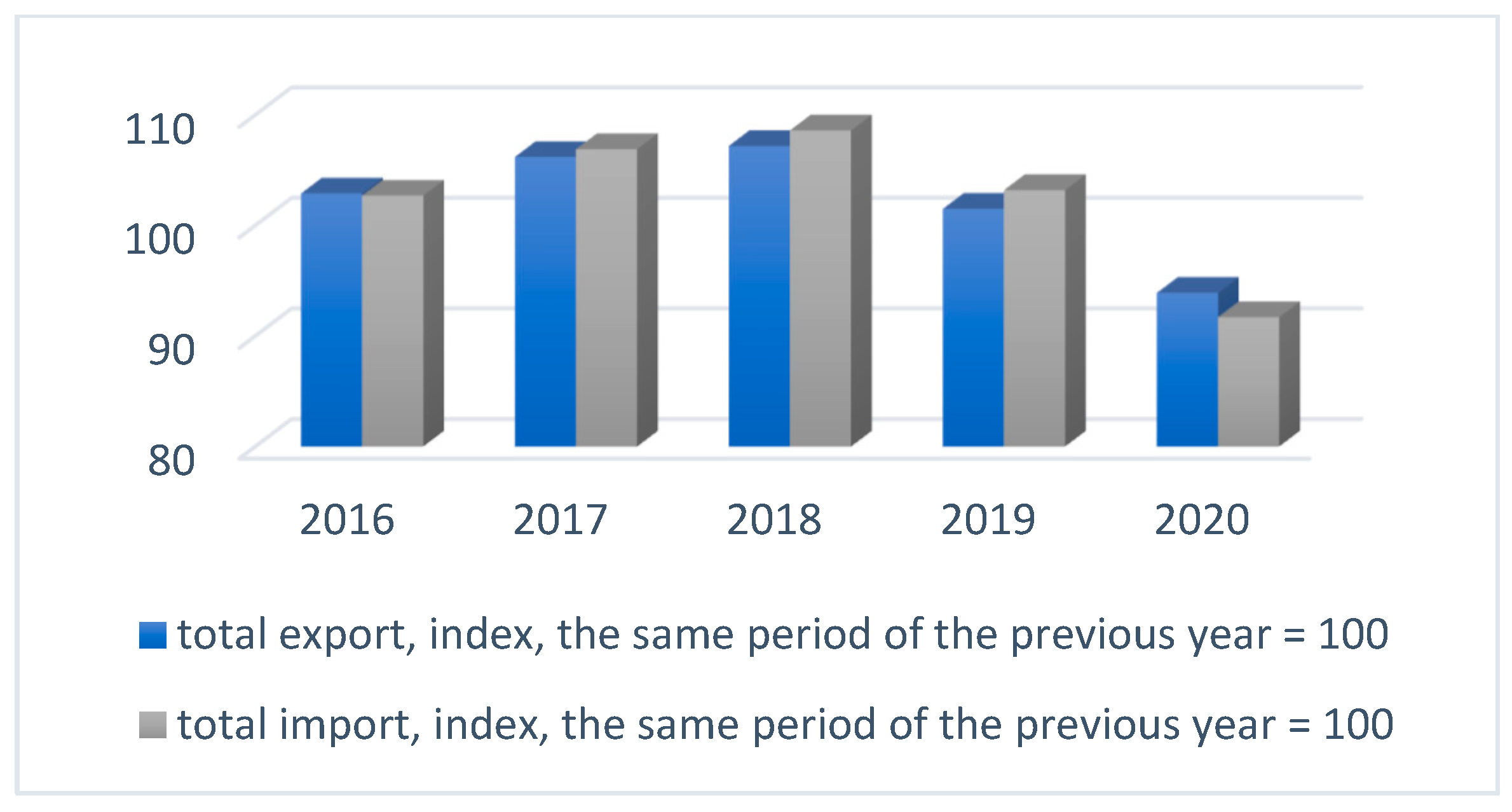 110
100
90
80

2016 2017 2018 2019 2020

total export, index, the same period of the previous year = 100
total import, index, the same period of the previous year = 100